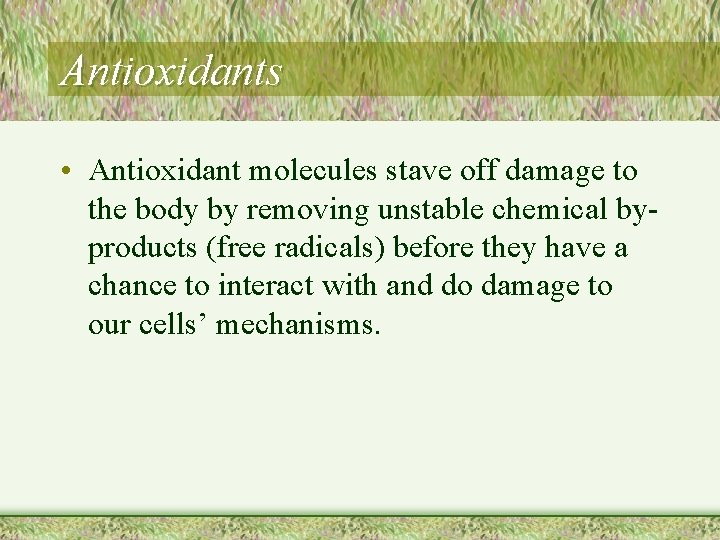 Antioxidants

• Antioxidant molecules stave off damage to the body by removing unstable chemical by-products (free radicals) before they have a chance to interact with and do damage to our cells’ mechanisms.